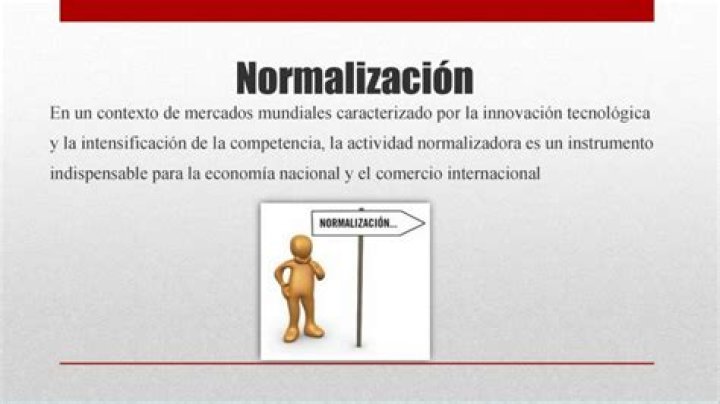 Normalización

En un contexto de mercados mundiales caracterizado por la innovación tecnológica y la intensificación de la competencia, la actividad normalizadora es un instrumento indispensable para la economía nacional y el comercio internacional

NORMALIZACIÓN...